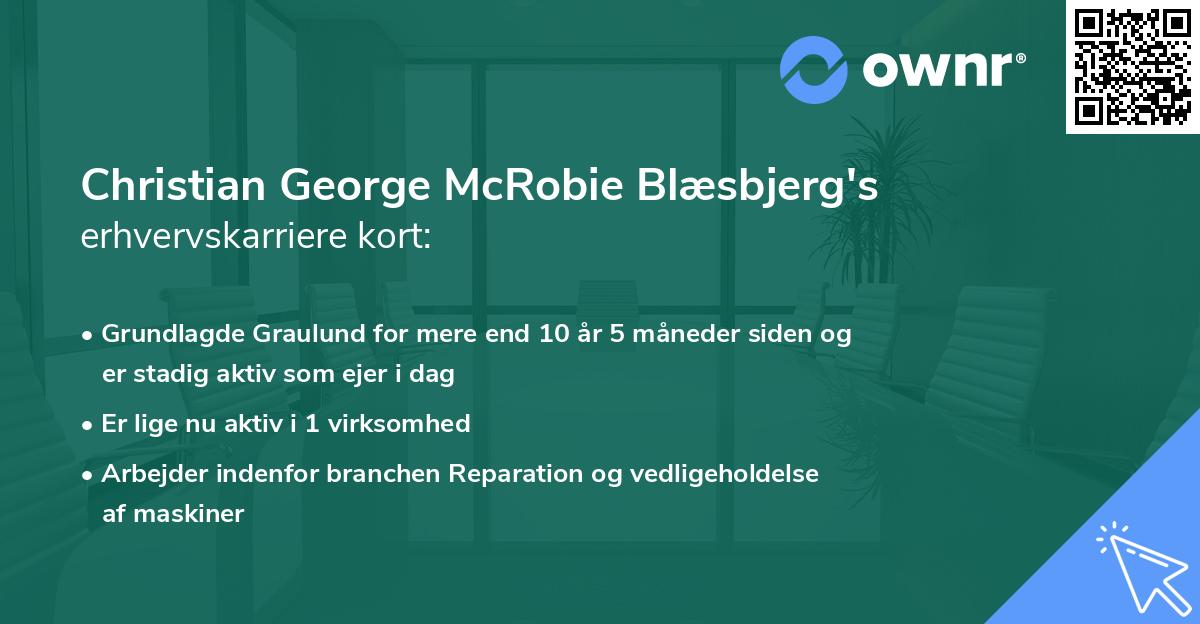 ownr®

Christian George McRobie Blæsbjerg's erhvervskarriere kort:

• Grundlagde Graulund for mere end 10 år 5 måneder siden og er stadig aktiv som ejer i dag

• Er lige nu aktiv i 1 virksomhed

• Arbejder indenfor branchen Reparation og vedligeholdelse af maskiner